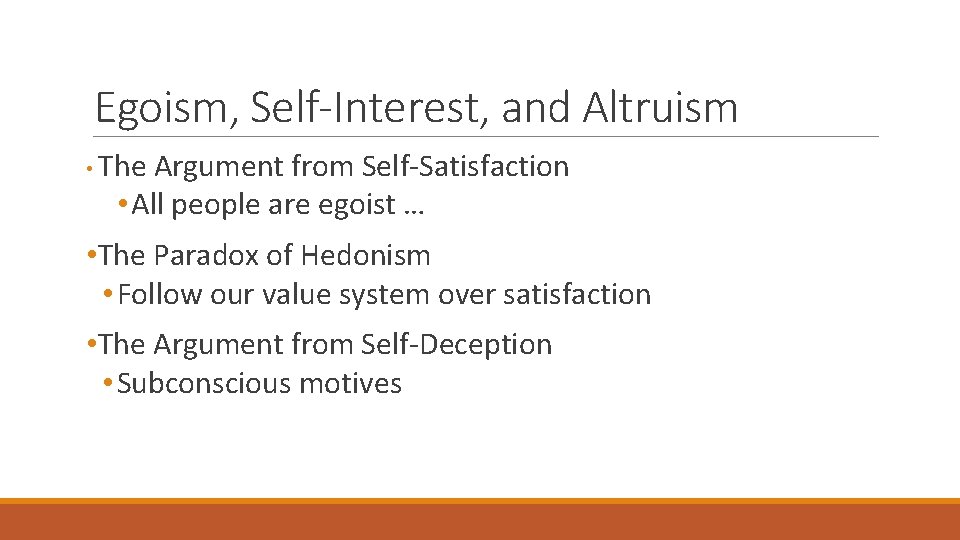 Egoism, Self-Interest, and Altruism

• The Argument from Self-Satisfaction
  • All people are egoist …

• The Paradox of Hedonism
  • Follow our value system over satisfaction

• The Argument from Self-Deception
  • Subconscious motives